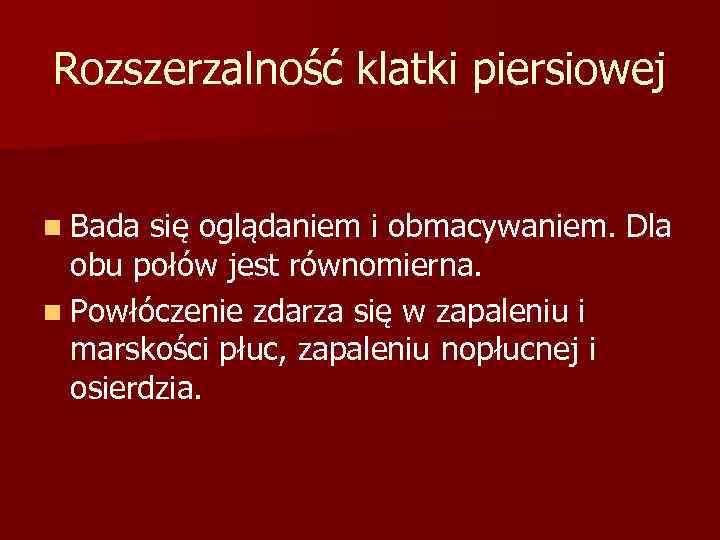 Rozszerzalność klatki piersiowej

Bada się oglądaniem i obmacywaniem. Dla obu połów jest równomierna.

Powłóczenie zdarza się w zapaleniu i marskości płuc, zapaleniu nopłucnej i osierdzia.